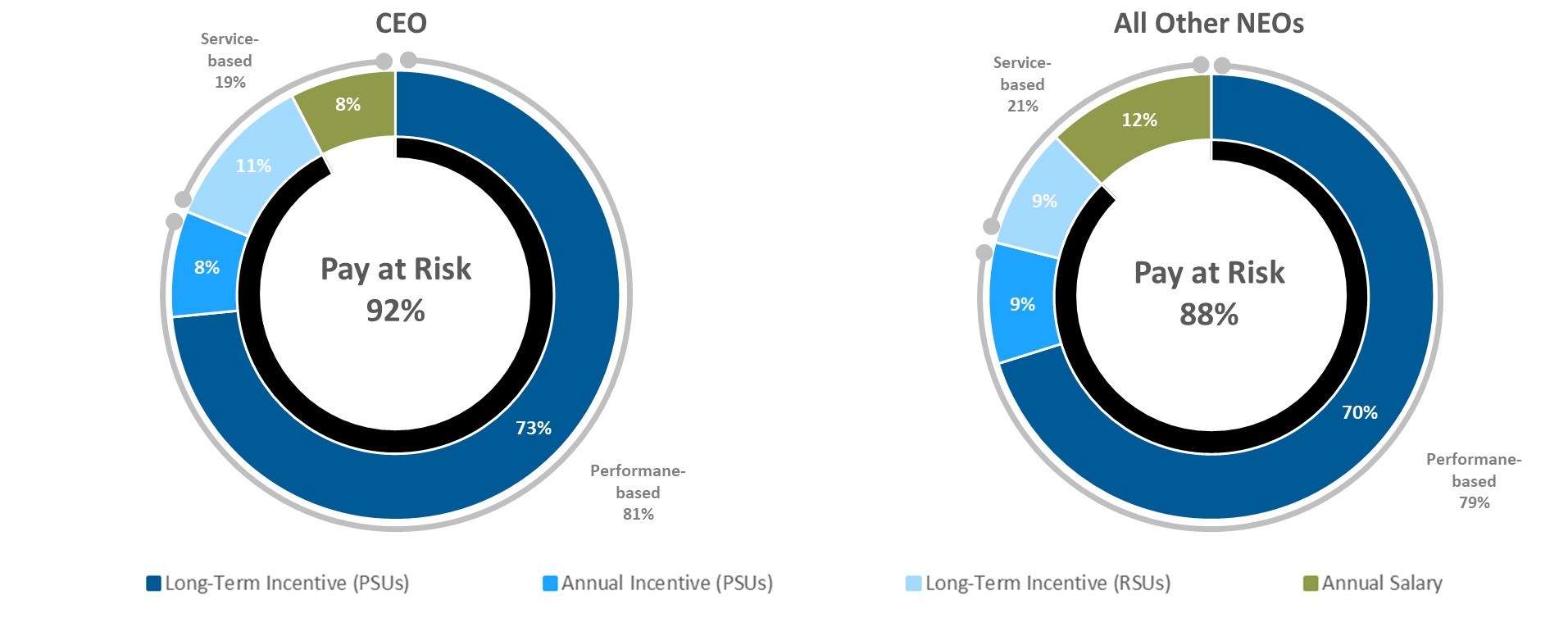 CEO

Service-based 19%

8%

11%

8%

Pay at Risk 92%

73%

Performane-based 81%

All Other NEOs

Service-based 21%

12%

9%

9%

Pay at Risk 88%

70%

Performane-based 79%

Long-Term Incentive (PSUs)
Annual Incentive (PSUs)
Long-Term Incentive (RSUs)
Annual Salary